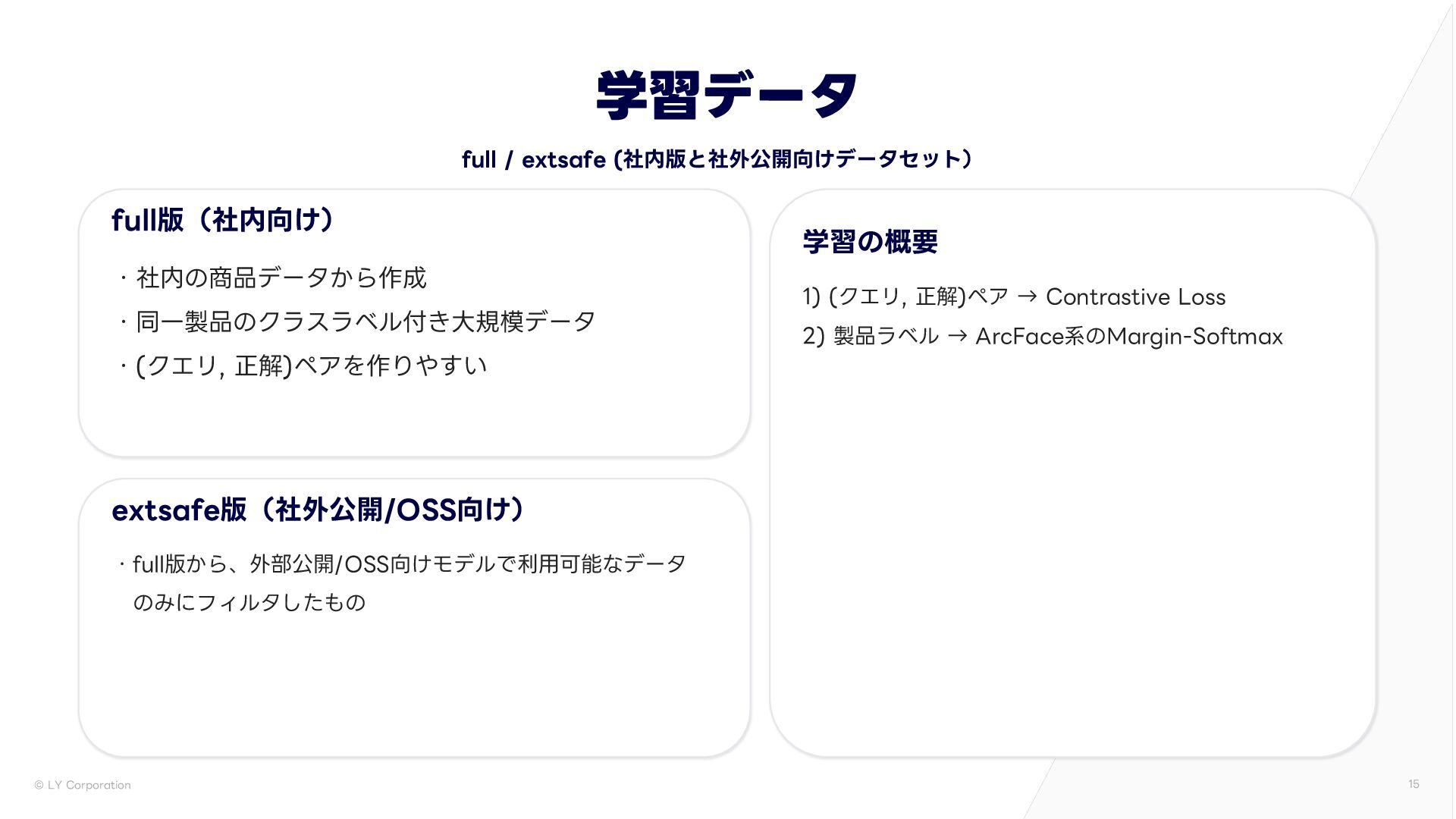 学習データ

full / extsafe (社内版と社外公開向けデータセット)

full版（社内向け）

・社内の商品データから作成

・同一製品のクラスラベル付き大規模データ

・(クエリ, 正解)ペアを作りやすい

extsafe版（社外公開/OSS向け）

・full版から、外部公開/OSS向けモデルで利用可能なデータのみにフィルタしたもの

学習の概要

1) (クエリ, 正解)ペア → Contrastive Loss

2) 製品ラベル → ArcFace系のMargin-Softmax

© LY Corporation

15